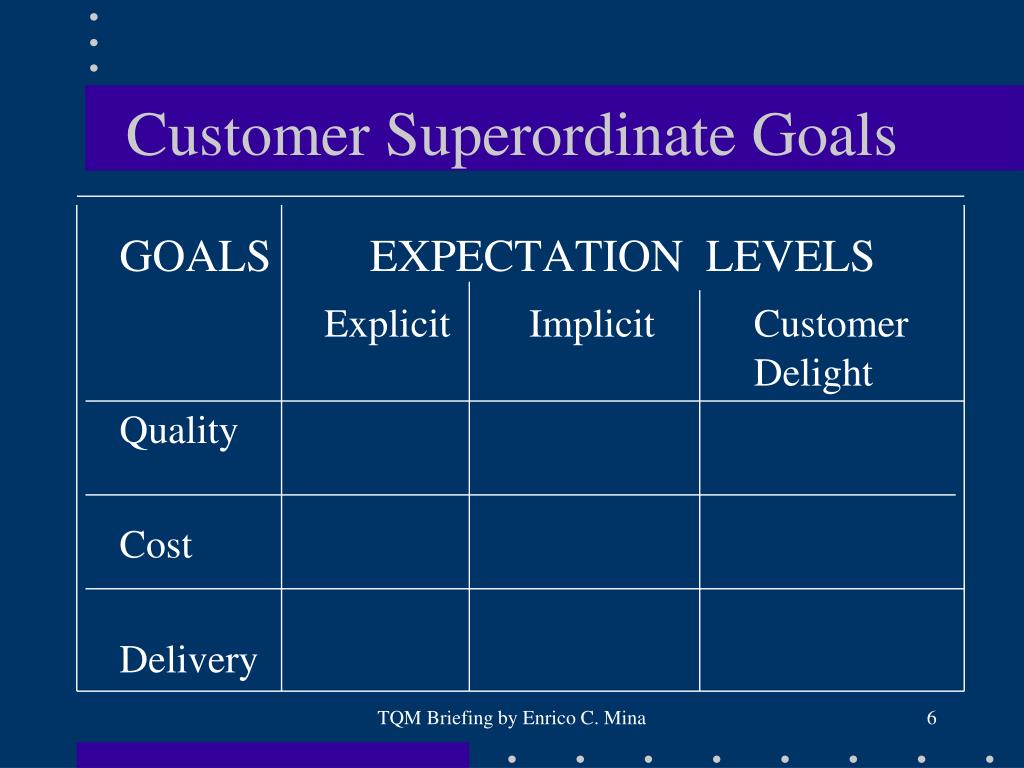 Customer Superordinate Goals

| GOALS | EXPECTATION LEVELS | | |
|---|---|---|---|
| | Explicit | Implicit | Customer Delight |
| Quality | | | |
| Cost | | | |
| Delivery | | | |

TQM Briefing by Enrico C. Mina

6